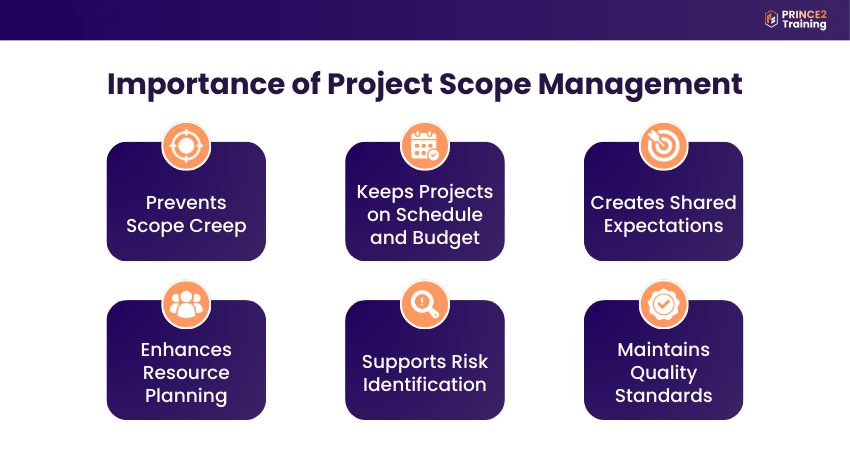 PRINCE2 Training

Importance of Project Scope Management

Prevents Scope Creep

Keeps Projects on Schedule and Budget

Creates Shared Expectations

Enhances Resource Planning

Supports Risk Identification

Maintains Quality Standards